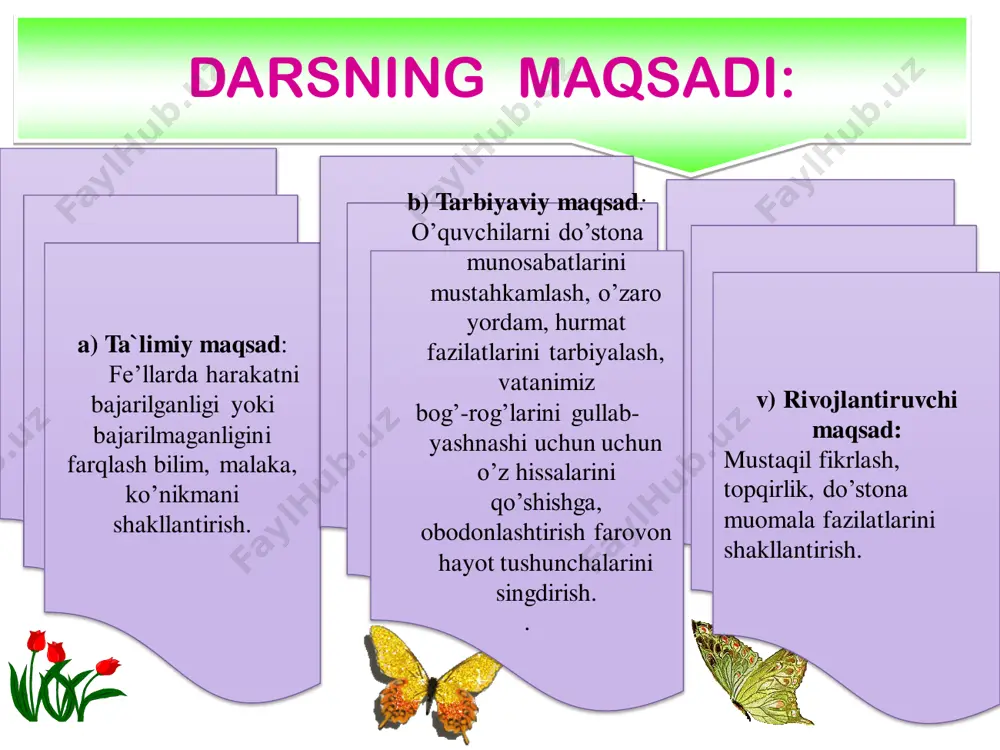 DARSNING MAQSADI:

a) Ta`limiy maqsad: Fe’llarda harakatni bajarilganligi yoki bajarilmaganligini farqlash bilim, malaka, ko’nikmani shakllantirish.

b) Tarbiyaviy maqsad: O’quvchilarni do’stona munosabatlarini mustahkamlash, o’zaro yordam, hurmat fazilatlarini tarbiyalash, vatanimiz bog’-rog’larini gullab-yashnashi uchun uchun o’z hissalarini qo’shishga, obodonlashtirish farovon hayot tushunchalarini singdirish.
.

v) Rivojlantiruvchi maqsad: Mustaqil fikrlash, topqirlik, do’stona muomala fazilatlarini shakllantirish.

FaylHub.uz